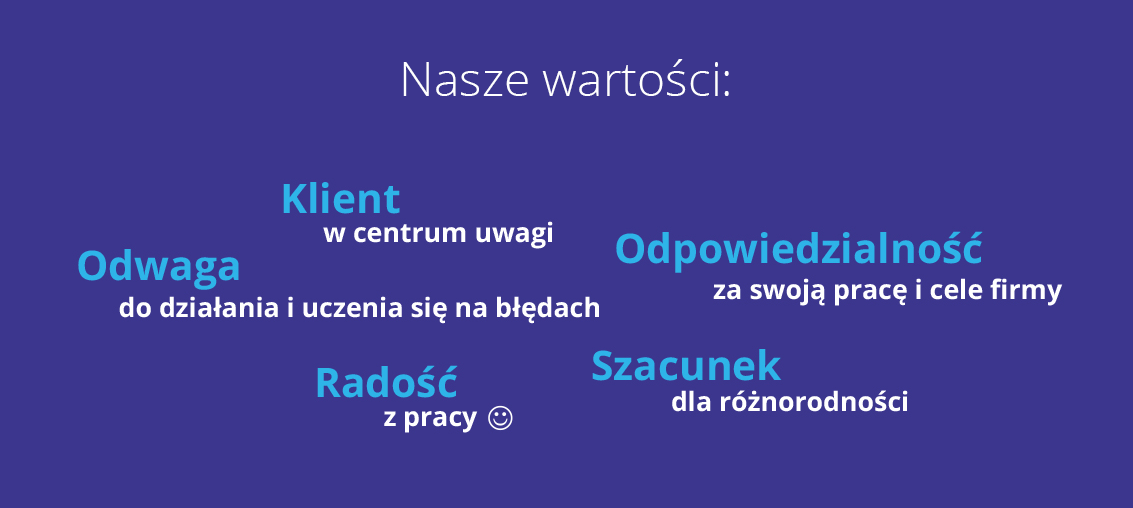 Nasze wartości:

Klient
w centrum uwagi

Odwaga
do działania i uczenia się na błędach

Odpowiedzialność
za swoją pracę i cele firmy

Radość
z pracy ☺

Szacunek
dla różnorodności